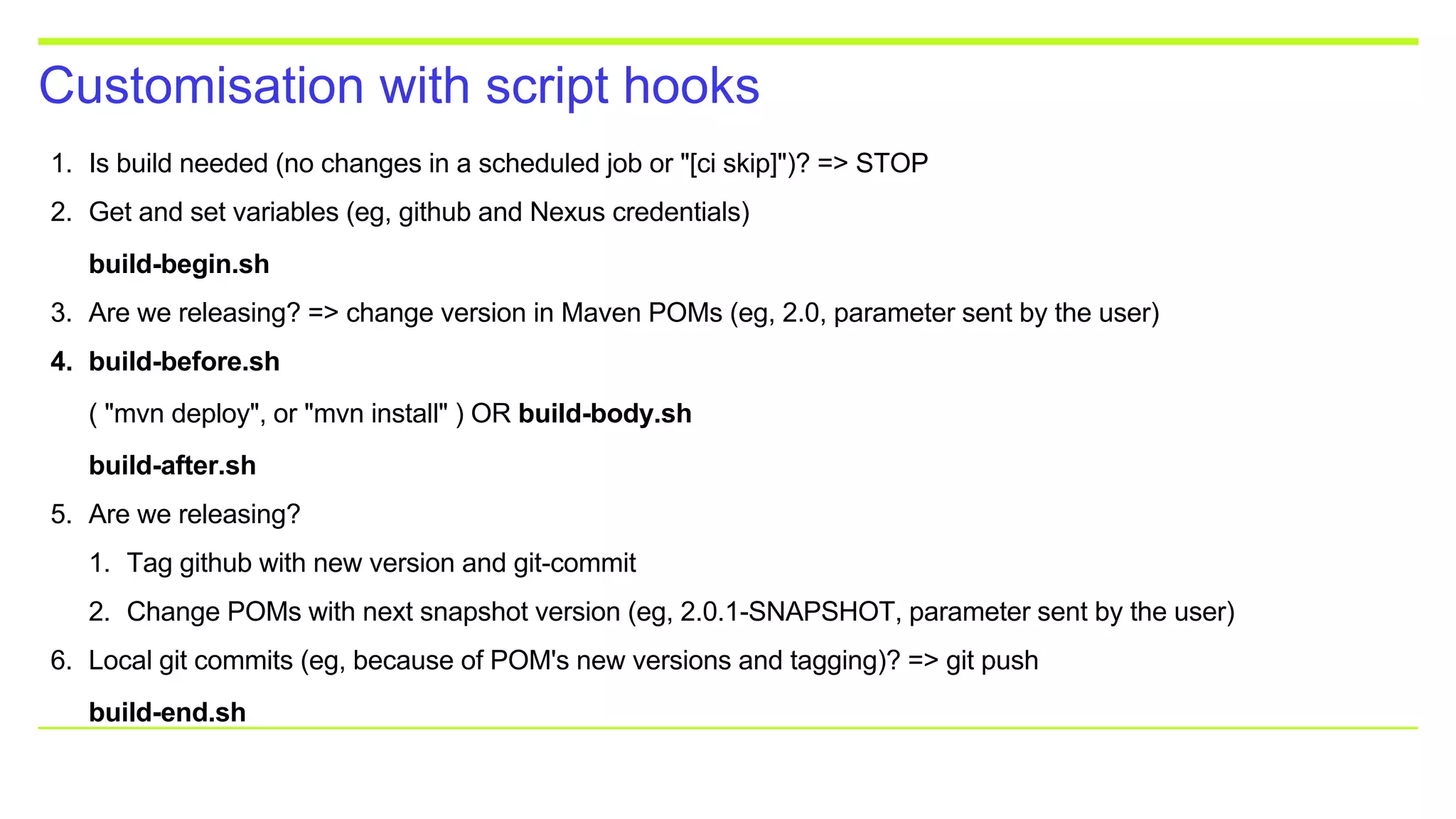 Customisation with script hooks

1. Is build needed (no changes in a scheduled job or "[ci skip]")? => STOP
2. Get and set variables (eg, github and Nexus credentials)

build-begin.sh

3. Are we releasing? => change version in Maven POMs (eg, 2.0, parameter sent by the user)
4. build-before.sh

( "mvn deploy", or "mvn install" ) OR build-body.sh

build-after.sh

5. Are we releasing?
   1. Tag github with new version and git-commit
   2. Change POMs with next snapshot version (eg, 2.0.1-SNAPSHOT, parameter sent by the user)
6. Local git commits (eg, because of POM's new versions and tagging)? => git push

build-end.sh